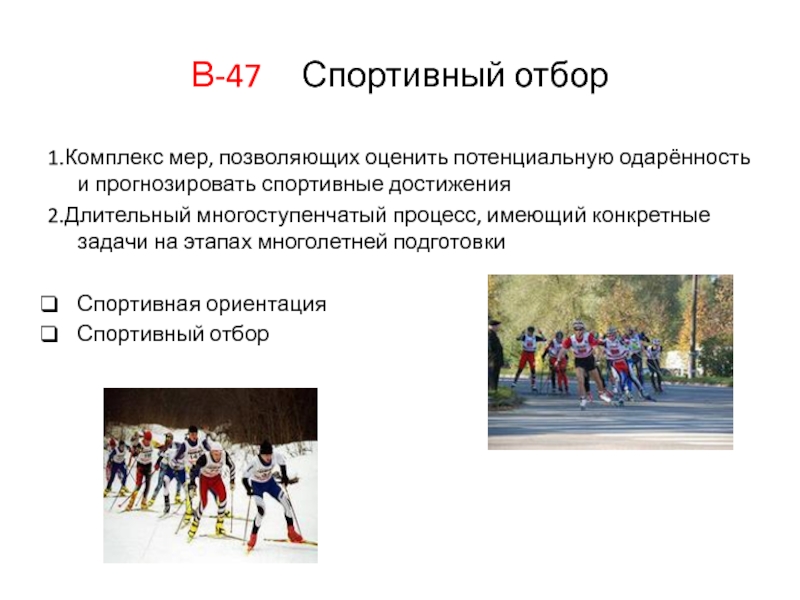 В-47 Спортивный отбор

1.Комплекс мер, позволяющих оценить потенциальную одарённость и прогнозировать спортивные достижения

2.Длительный многоступенчатый процесс, имеющий конкретные задачи на этапах многолетней подготовки

❑ Спортивная ориентация
❑ Спортивный отбор